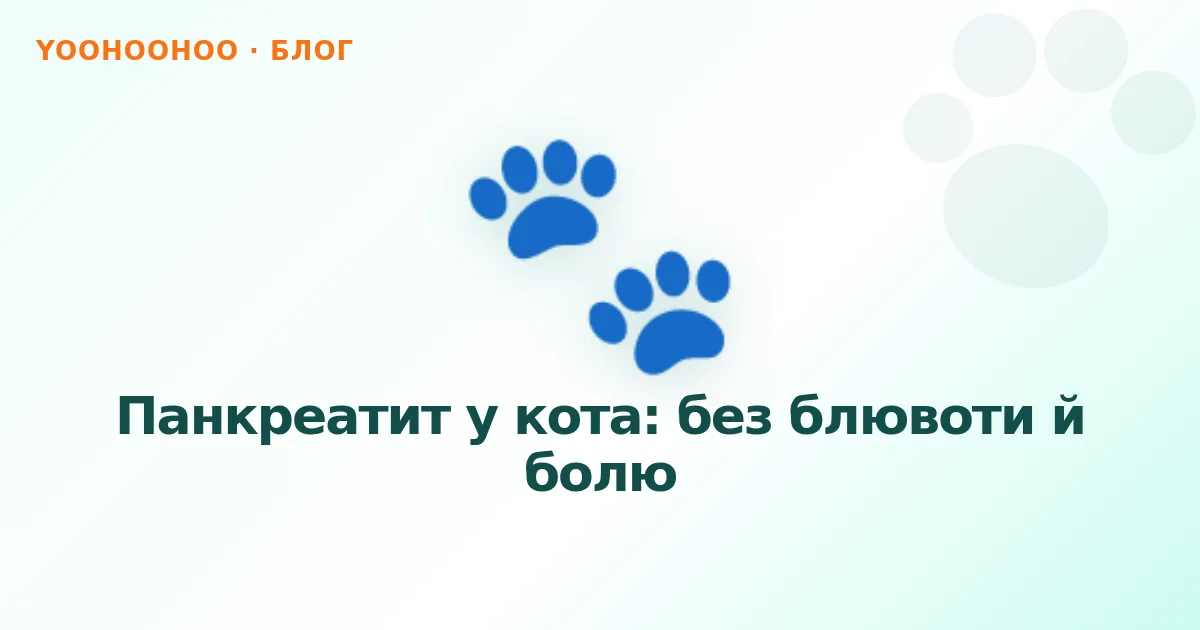 YOOHOOHOO · БЛОГ

Панкреатит у кота: без блювоти й болю